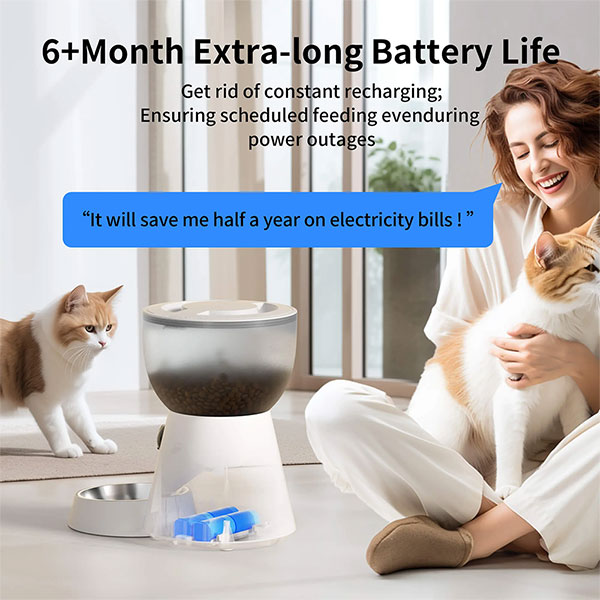 6+Month Extra-long Battery Life

Get rid of constant recharging;
Ensuring scheduled feeding evenduring power outages

“It will save me half a year on electricity bills ! ”